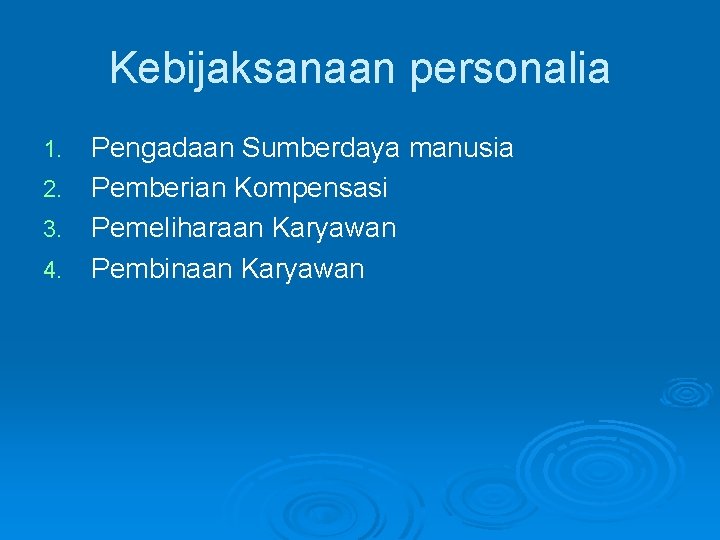 Kebijaksanaan personalia

1. Pengadaan Sumberdaya manusia
2. Pemberian Kompensasi
3. Pemeliharaan Karyawan
4. Pembinaan Karyawan